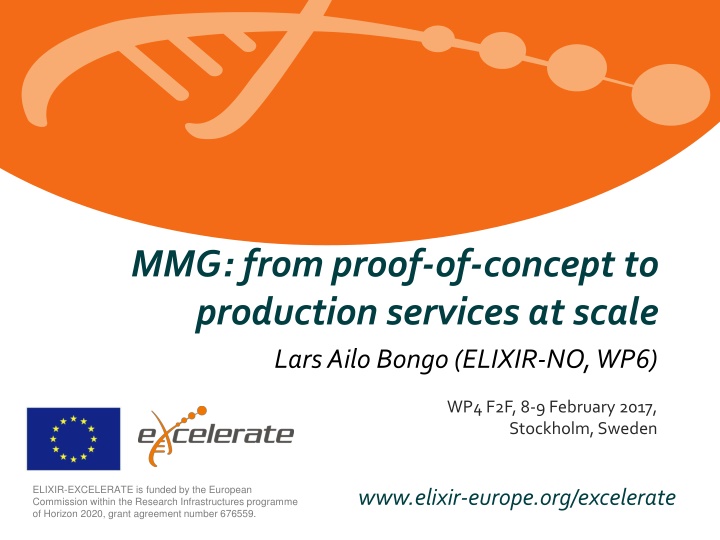 MMG: from proof-of-concept to production services at scale

Lars Ailo Bongo (ELIXIR-NO, WP6)

WP4 F2F, 8-9 February 2017, Stockholm, Sweden

excelerate

ELIXIR-EXCELERATE is funded by the European Commission within the Research Infrastructures programme of Horizon 2020, grant agreement number 676559.

www.elixir-europe.org/excelerate